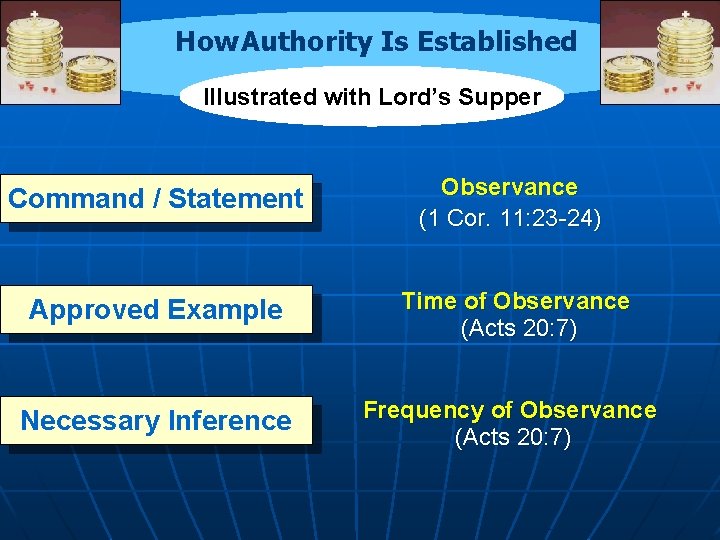 HowAuthority Is Established

Illustrated with Lord's Supper

Command / Statement

Observance
(1 Cor. 11:23-24)

Approved Example

Time of Observance
(Acts 20:7)

Necessary Inference

Frequency of Observance
(Acts 20:7)